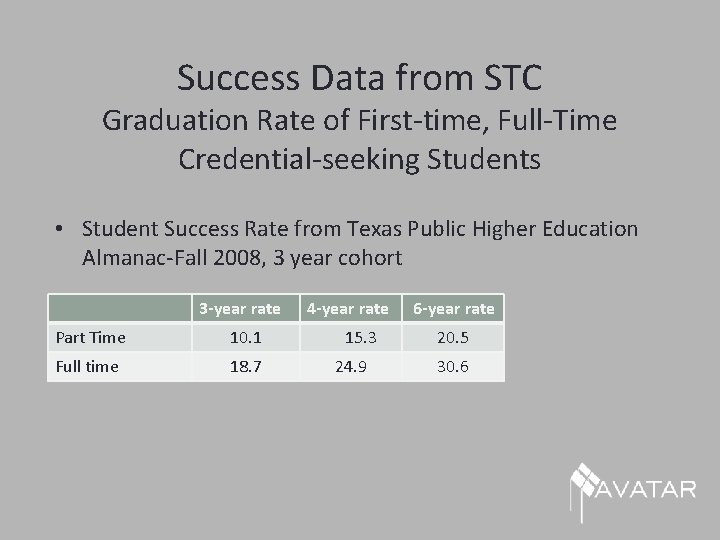 Success Data from STC
Graduation Rate of First-time, Full-Time Credential-seeking Students

• Student Success Rate from Texas Public Higher Education Almanac-Fall 2008, 3 year cohort

| | 3-year rate | 4-year rate | 6-year rate |
|---|---|---|---|
| Part Time | 10.1 | 15.3 | 20.5 |
| Full time | 18.7 | 24.9 | 30.6 |

AVATAR